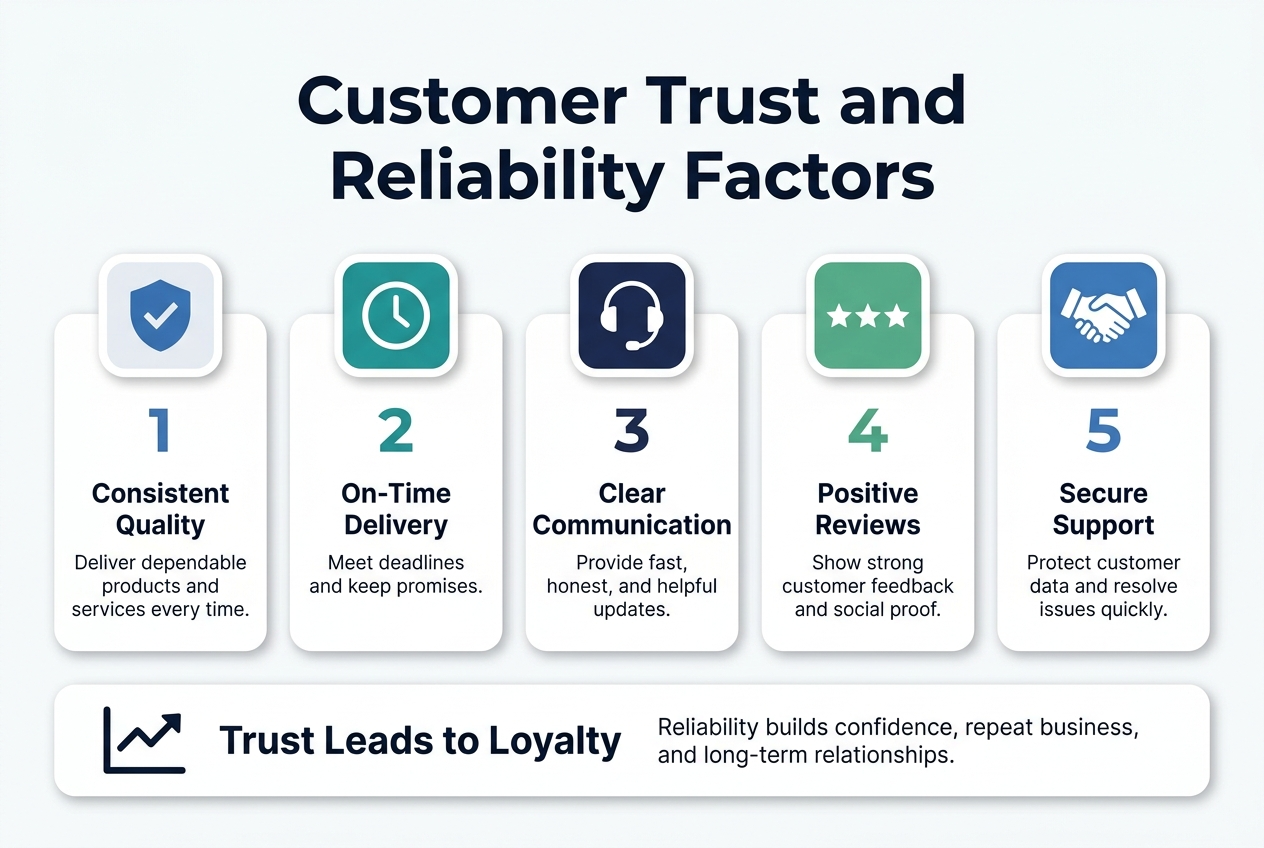 Customer Trust and Reliability Factors

1
Consistent Quality
Deliver dependable products and services every time.

2
On-Time Delivery
Meet deadlines and keep promises.

3
Clear Communication
Provide fast, honest, and helpful updates.

4
Positive Reviews
Show strong customer feedback and social proof.

5
Secure Support
Protect customer data and resolve issues quickly.

Trust Leads to Loyalty
Reliability builds confidence, repeat business, and long-term relationships.